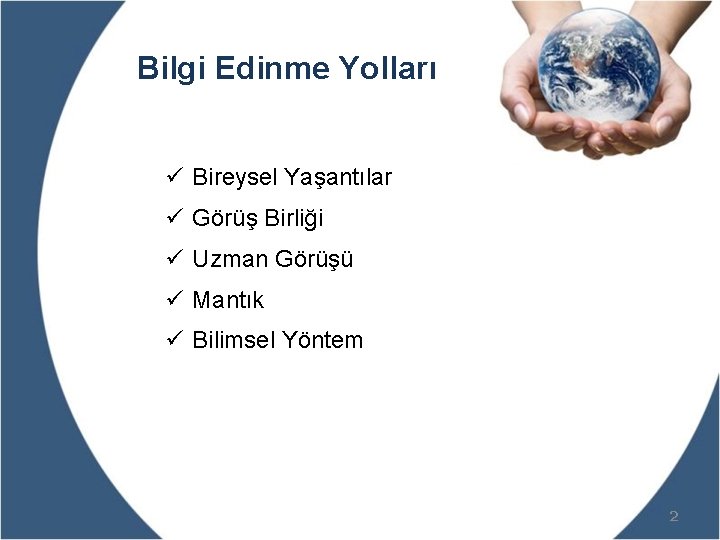 Bilgi Edinme Yolları

✓ Bireysel Yaşantılar
✓ Görüş Birliği
✓ Uzman Görüşü
✓ Mantık
✓ Bilimsel Yöntem

2